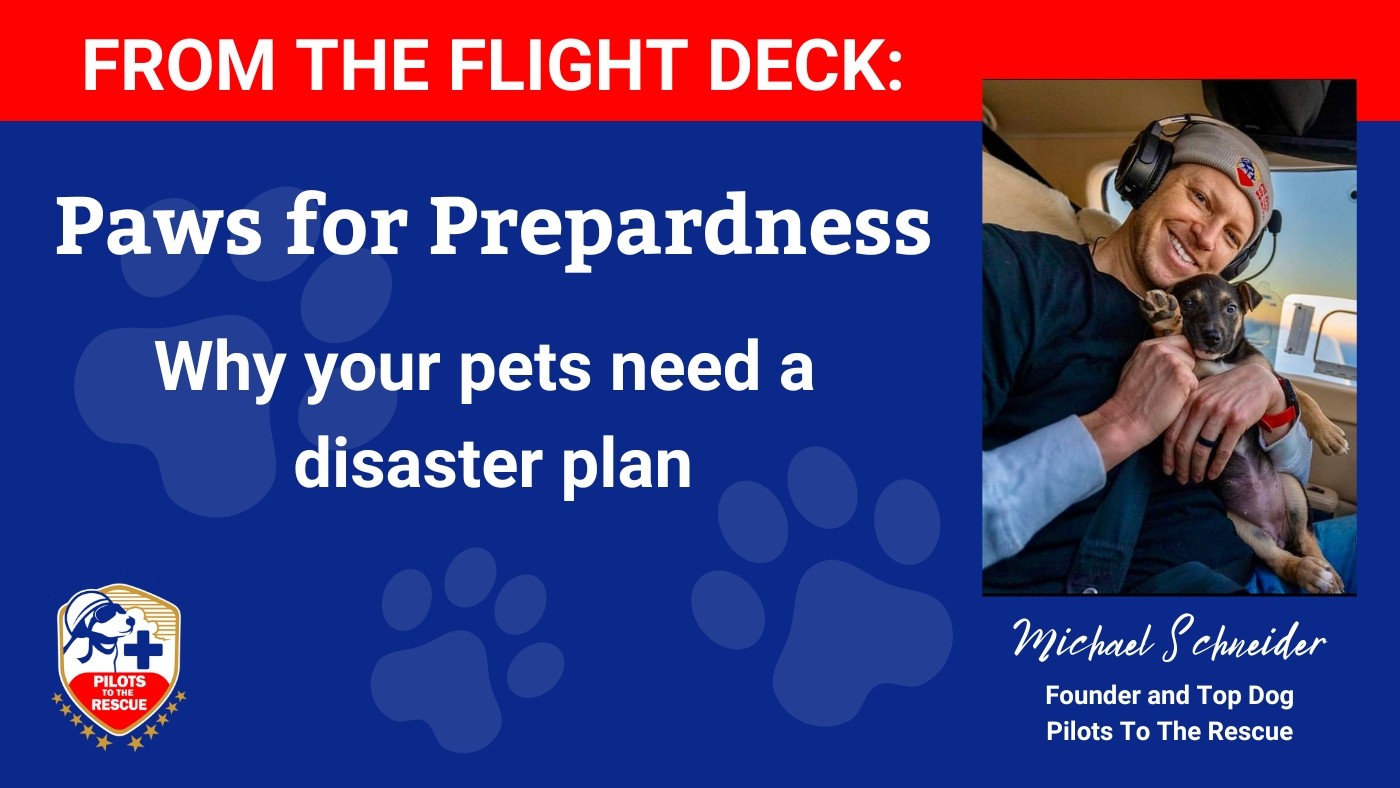 FROM THE FLIGHT DECK:

Paws for Prepardness

Why your pets need a disaster plan

PILOTS TO THE RESCUE

Michael Schneider

Founder and Top Dog
Pilots To The Rescue